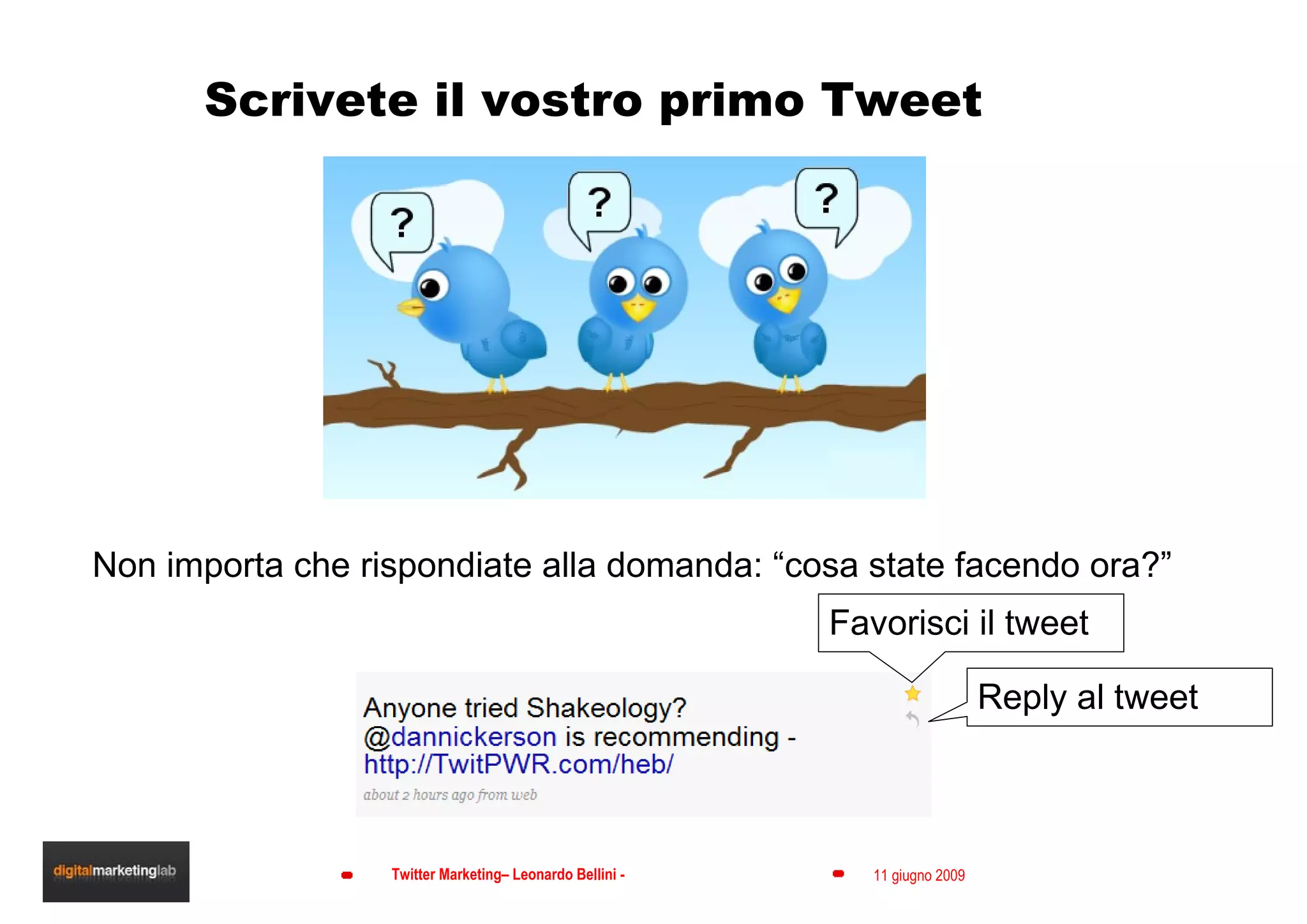 Scrivete il vostro primo Tweet

?

?

?

Non importa che rispondiate alla domanda: “cosa state facendo ora?”

Favorisci il tweet

Reply al tweet

Anyone tried Shakeology? @dannickerson is recommending - http://TwitPWR.com/heb/

about 2 hours ago from web

digitalmarketinglab

Twitter Marketing– Leonardo Bellini -

11 giugno 2009